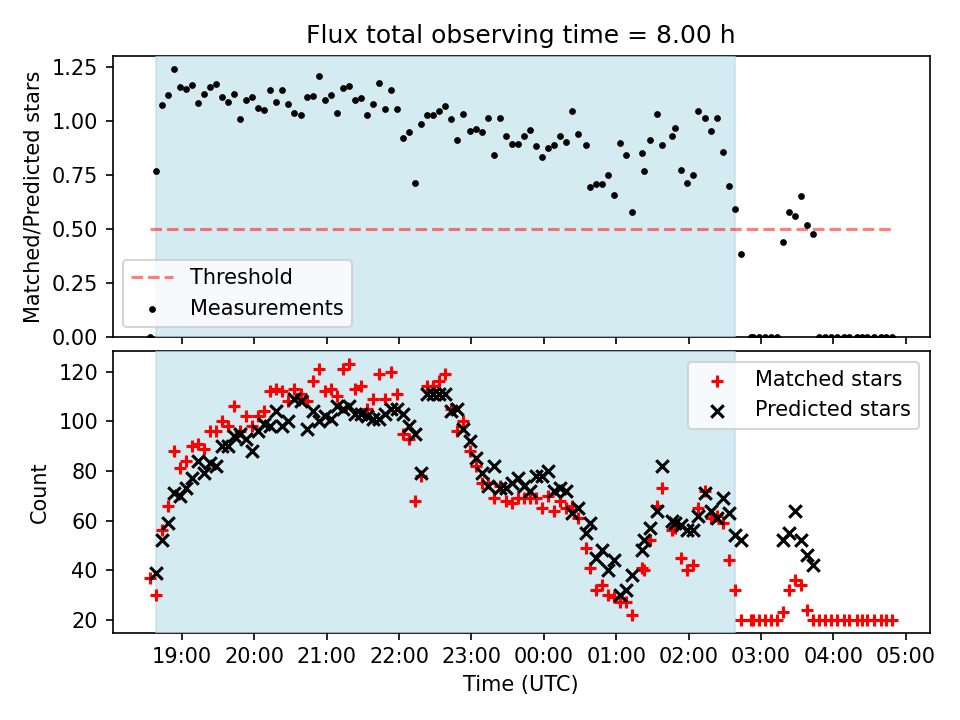 Flux total observing time = 8.00 h

Matched/Predicted stars

1.25
1.00
0.75
0.50
0.25
0.00

Threshold
Measurements

Count

120
100
80
60
40
20

Matched stars
Predicted stars

19:00 20:00 21:00 22:00 23:00 00:00 01:00 02:00 03:00 04:00 05:00

Time (UTC)